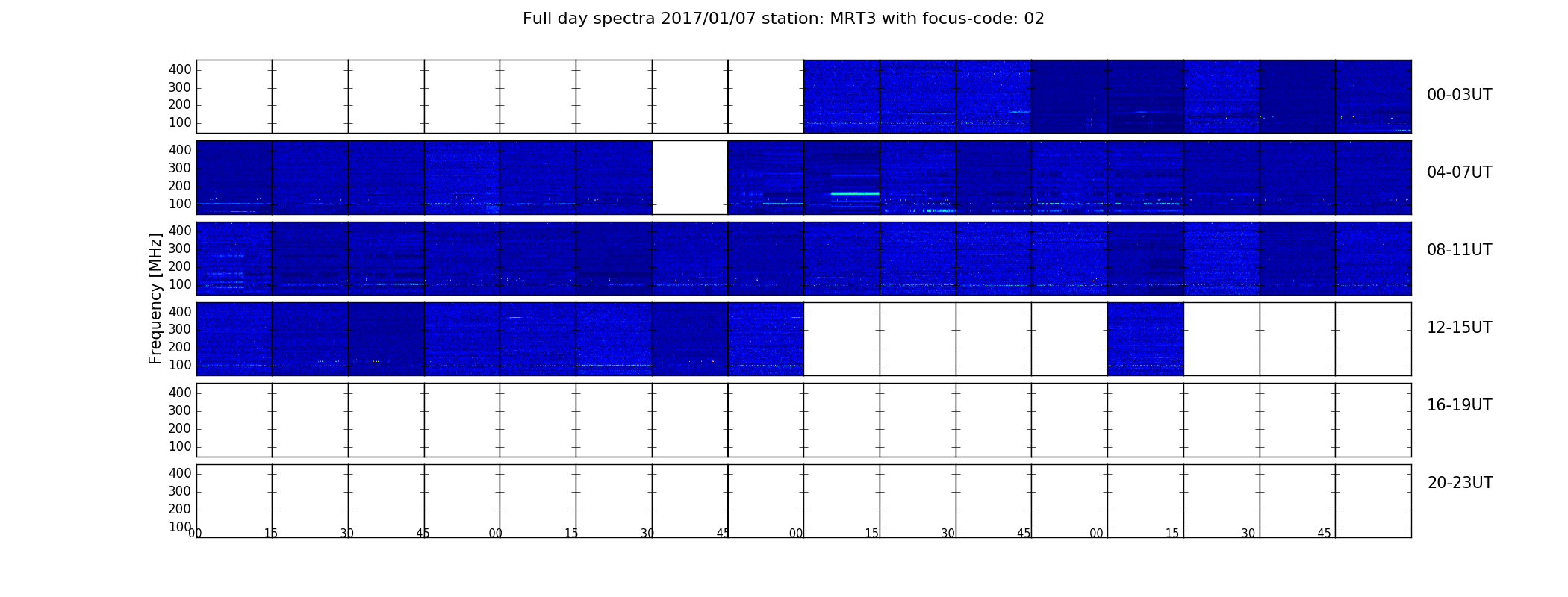 Full day spectra 2017/01/07 station: MRT3 with focus-code: 02

Frequency [MHz]

400
300
200
100
00-03UT

400
300
200
100
04-07UT

400
300
200
100
08-11UT

400
300
200
100
12-15UT

400
300
200
100
16-19UT

400
300
200
100
20-23UT

00 15 30 45 00 15 30 45 00 15 30 45 00 15 30 45